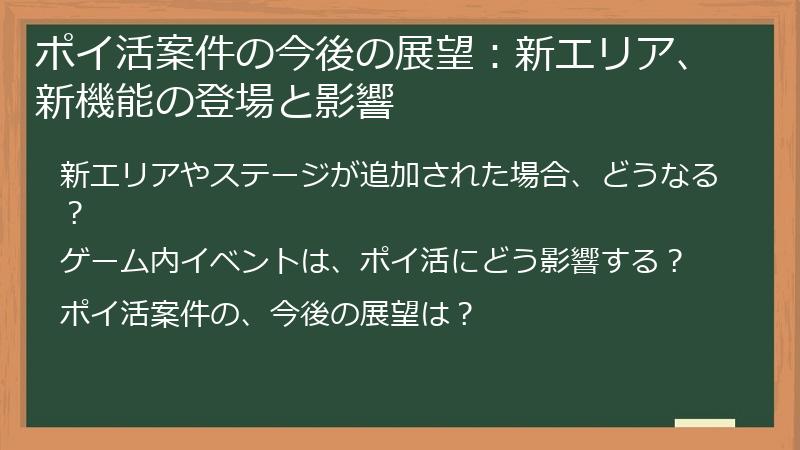 ポイ活案件の今後の展望：新エリア、新機能の登場と影響

新エリアやステージが追加された場合、どうなる？

ゲーム内イベントは、ポイ活にどう影響する？

ポイ活案件の、今後の展望は？